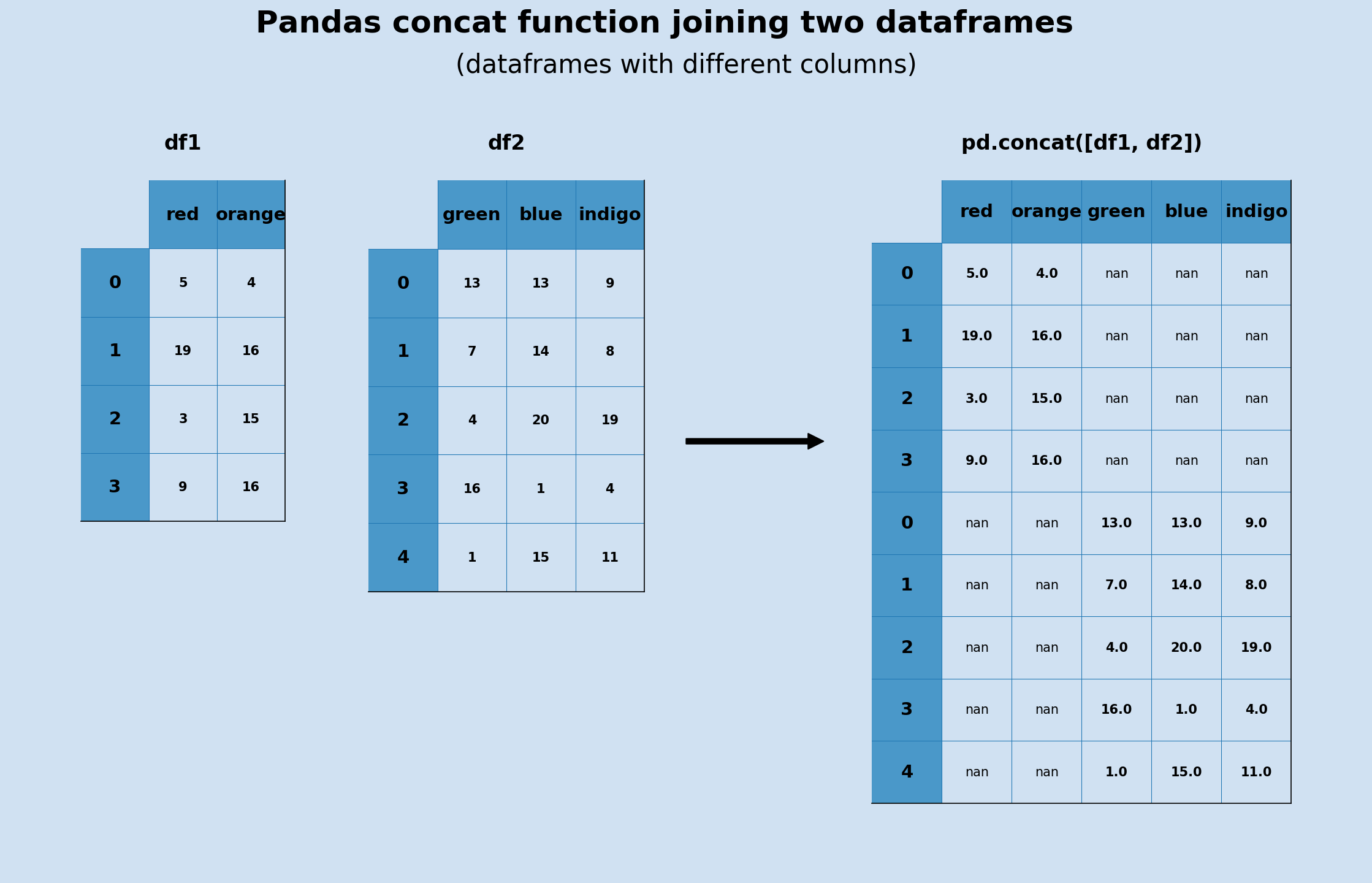 Pandas concat function joining two dataframes

(dataframes with different columns)

df1

| | red | orange |
|---|---|---|
| 0 | 5 | 4 |
| 1 | 19 | 16 |
| 2 | 3 | 15 |
| 3 | 9 | 16 |

df2

| | green | blue | indigo |
|---|---|---|---|
| 0 | 13 | 13 | 9 |
| 1 | 7 | 14 | 8 |
| 2 | 4 | 20 | 19 |
| 3 | 16 | 1 | 4 |
| 4 | 1 | 15 | 11 |

pd.concat([df1, df2])

| | red | orange | green | blue | indigo |
|---|---|---|---|---|---|
| 0 | 5.0 | 4.0 | nan | nan | nan |
| 1 | 19.0 | 16.0 | nan | nan | nan |
| 2 | 3.0 | 15.0 | nan | nan | nan |
| 3 | 9.0 | 16.0 | nan | nan | nan |
| 0 | nan | nan | 13.0 | 13.0 | 9.0 |
| 1 | nan | nan | 7.0 | 14.0 | 8.0 |
| 2 | nan | nan | 4.0 | 20.0 | 19.0 |
| 3 | nan | nan | 16.0 | 1.0 | 4.0 |
| 4 | nan | nan | 1.0 | 15.0 | 11.0 |